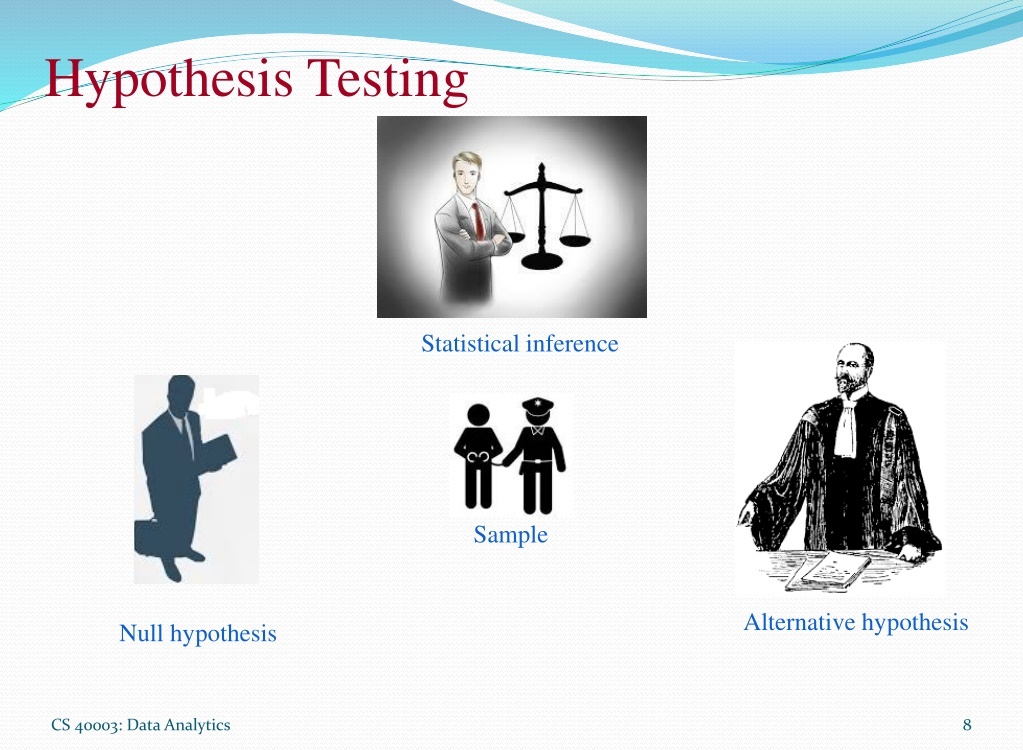 Hypothesis Testing

Statistical inference

Sample

Null hypothesis

Alternative hypothesis

CS 40003: Data Analytics

8